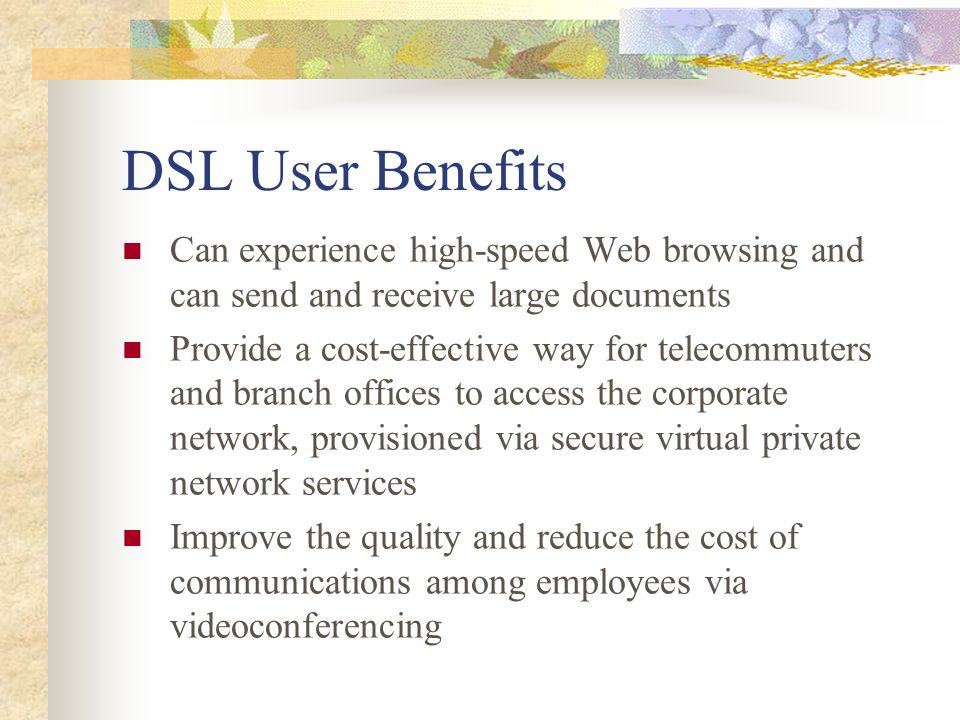 DSL User Benefits

- Can experience high-speed Web browsing and can send and receive large documents
- Provide a cost-effective way for telecommuters and branch offices to access the corporate network, provisioned via secure virtual private network services
- Improve the quality and reduce the cost of communications among employees via videoconferencing